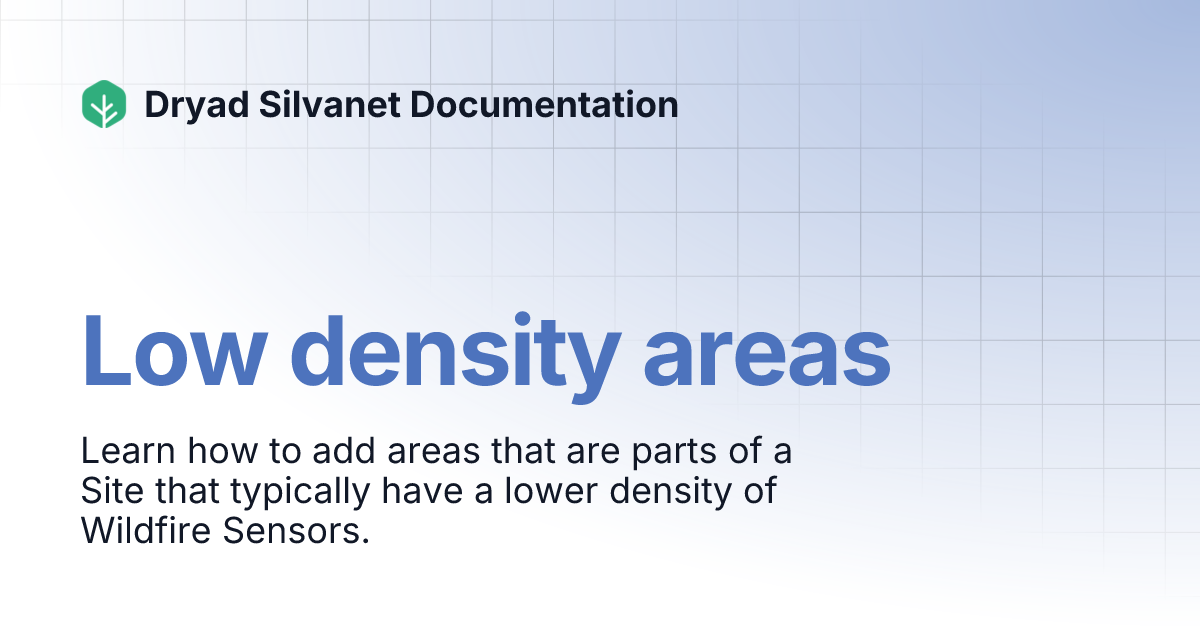 Dryad Silvanet Documentation

Low density areas

Learn how to add areas that are parts of a Site that typically have a lower density of Wildfire Sensors.